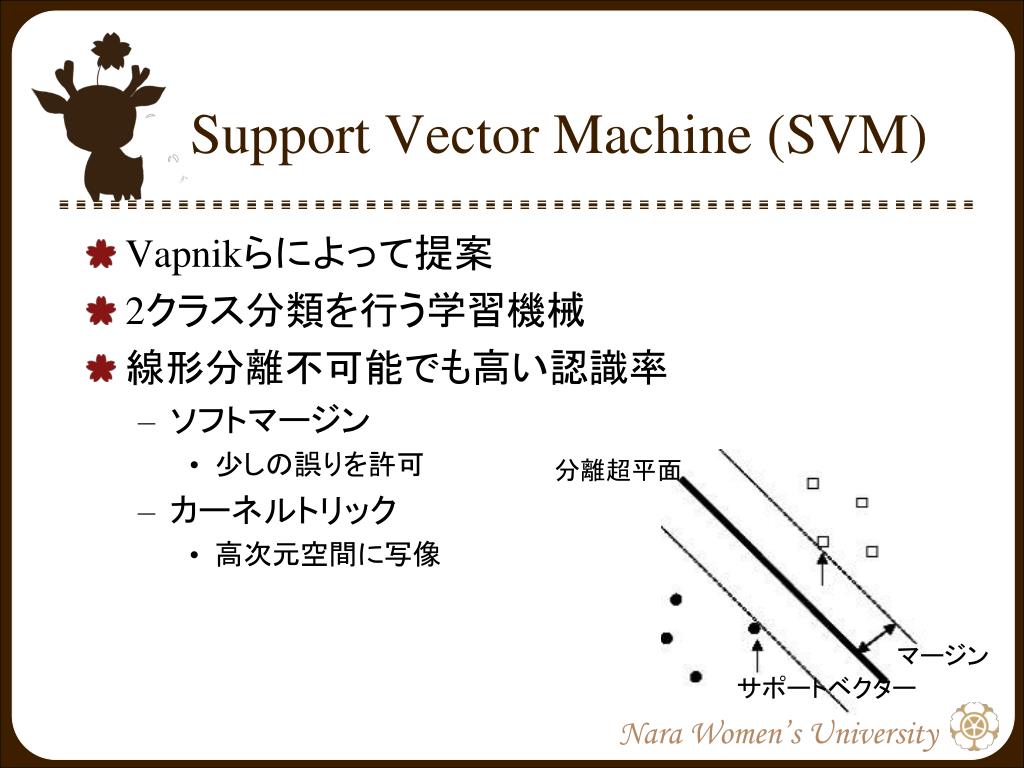 Support Vector Machine (SVM)

Vapnikらによって提案

2クラス分類を行う学習機械

線形分離不可能でも高い認識率

– ソフトマージン

• 少しの誤りを許可

– カーネルトリック

• 高次元空間に写像

分離超平面

マージン

サポートベクター

Nara Women's University